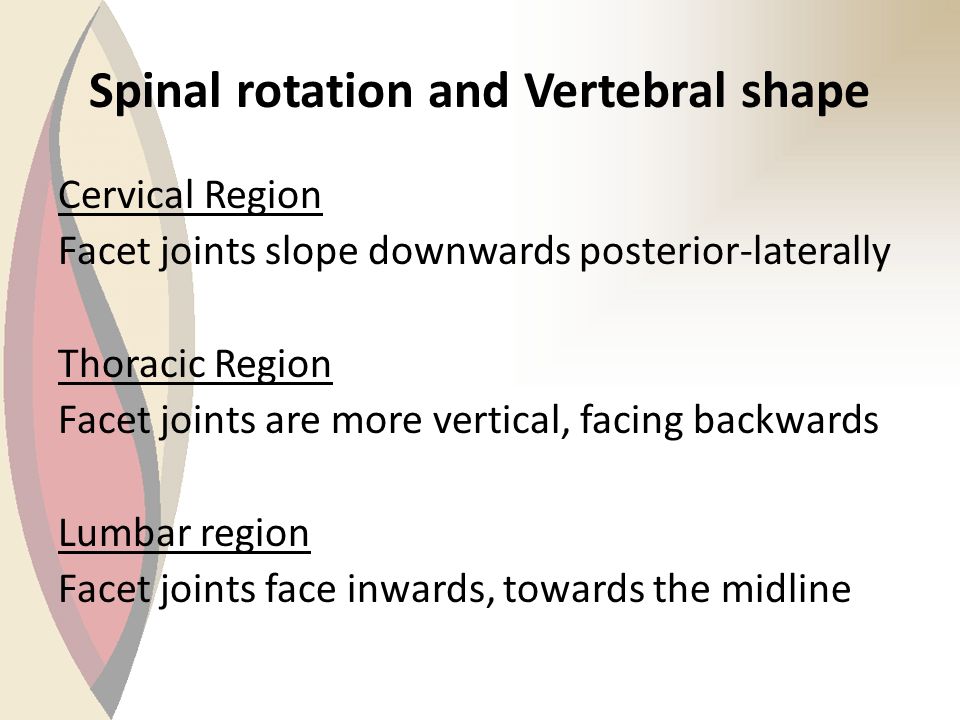 Spinal rotation and Vertebral shape

Cervical Region
Facet joints slope downwards posterior-laterally

Thoracic Region
Facet joints are more vertical, facing backwards

Lumbar region
Facet joints face inwards, towards the midline